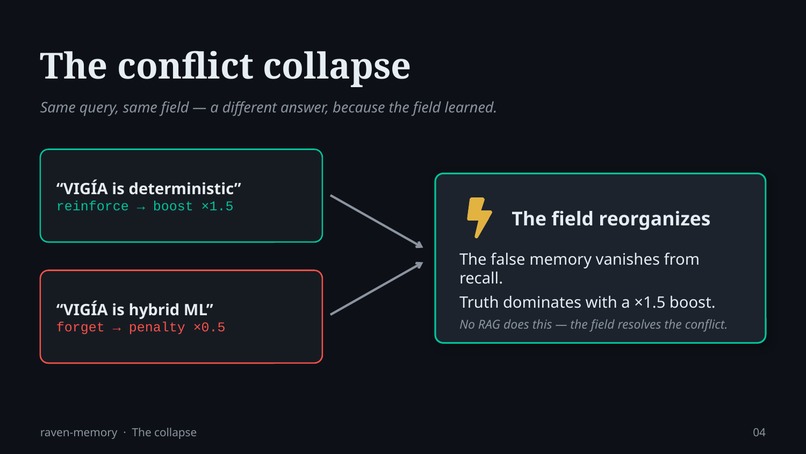 The conflict collapse

Same query, same field — a different answer, because the field learned.

"VIGÍA is deterministic"
reinforce → boost ×1.5

"VIGÍA is hybrid ML"
forget → penalty ×0.5

The field reorganizes

The false memory vanishes from recall.

Truth dominates with a ×1.5 boost.

No RAG does this — the field resolves the conflict.

raven-memory · The collapse

04